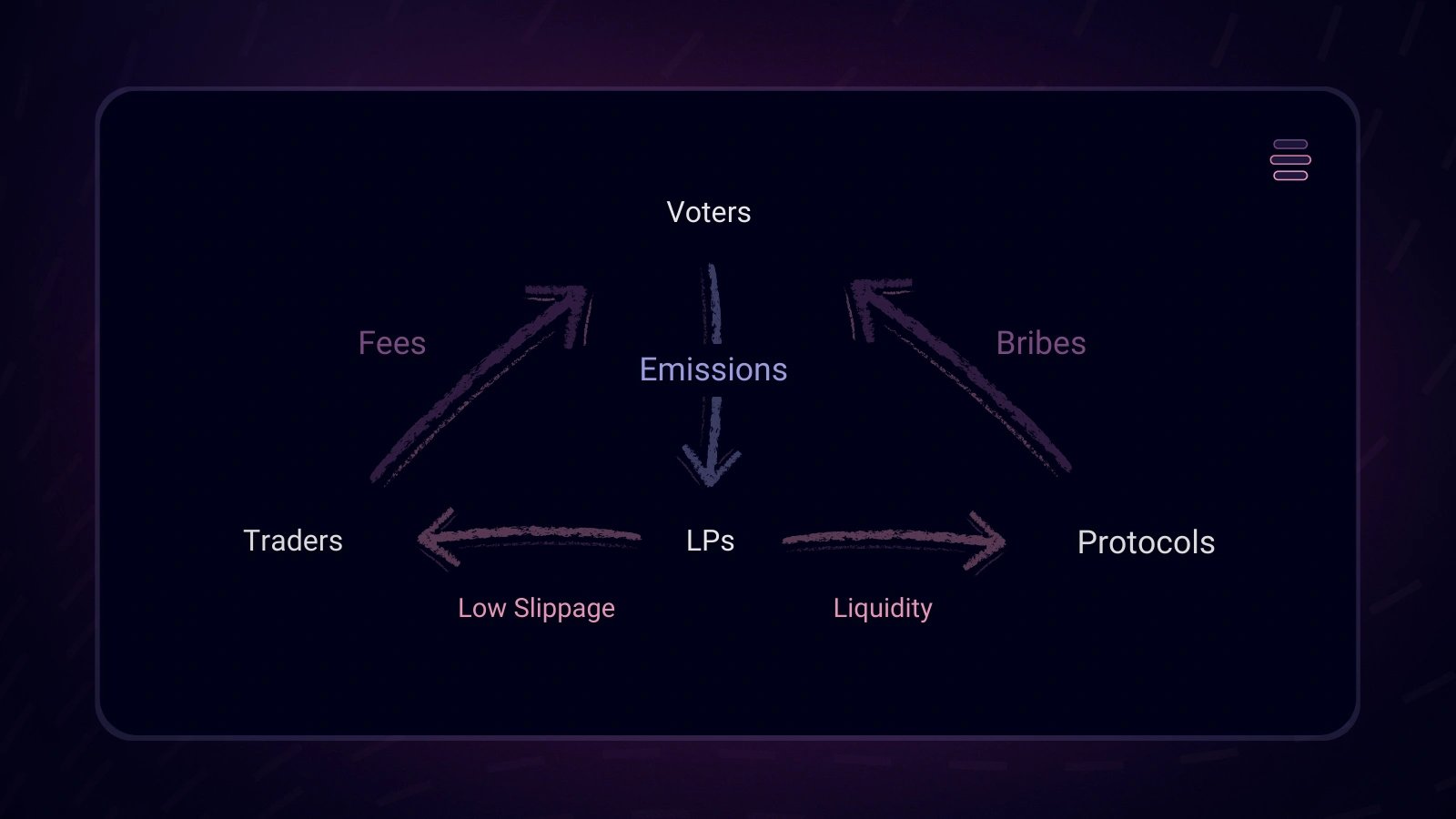 Voters

Fees

Emissions

Bribes

Traders

LPs

Protocols

Low Slippage

Liquidity